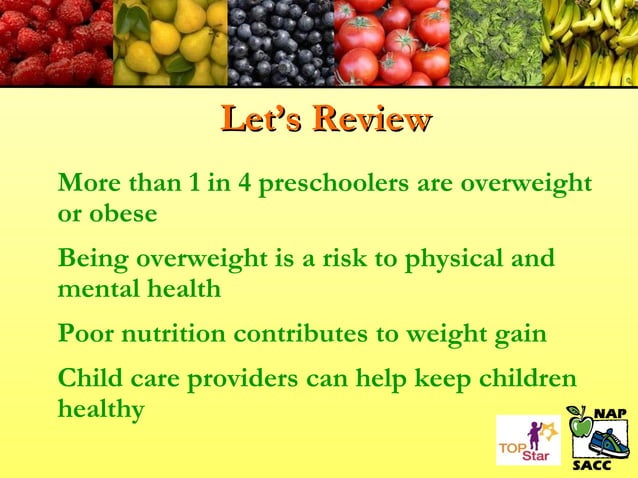 Let's Review

More than 1 in 4 preschoolers are overweight or obese

Being overweight is a risk to physical and mental health

Poor nutrition contributes to weight gain

Child care providers can help keep children healthy

TOP Star

NAP SACC